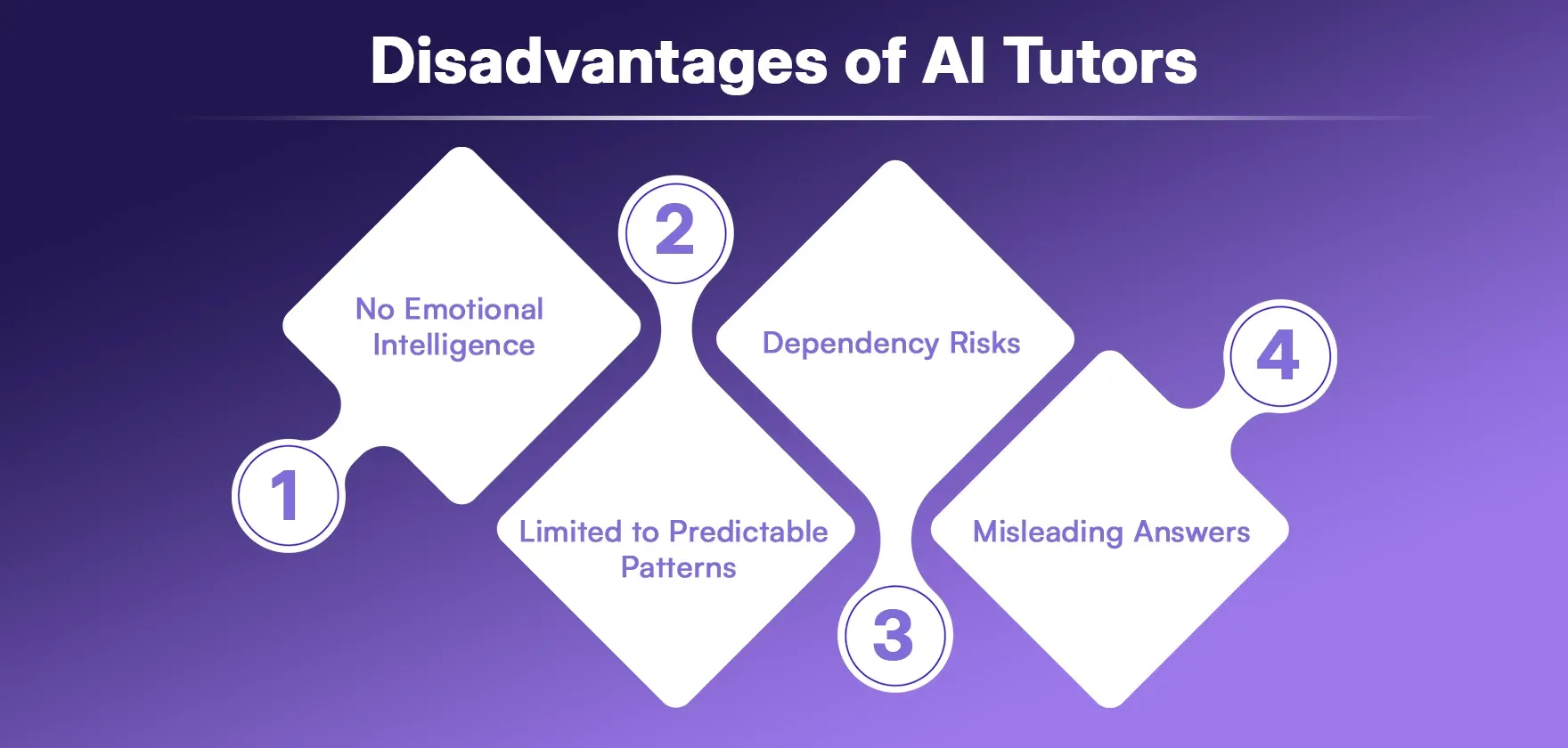 Disadvantages of AI Tutors

1
No Emotional Intelligence

2
Limited to Predictable Patterns

3
Dependency Risks

4
Misleading Answers